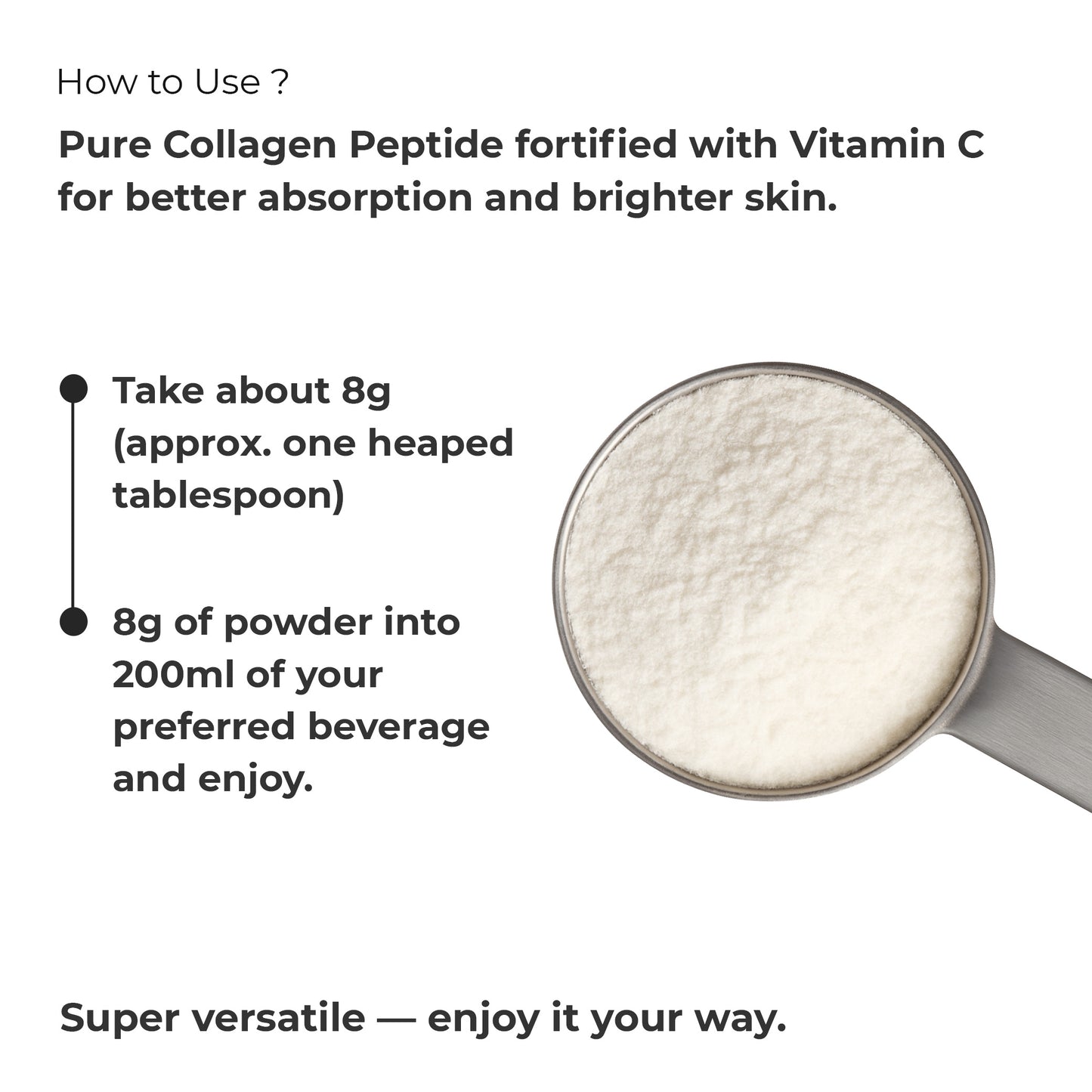 How to Use ?

Pure Collagen Peptide fortified with Vitamin C for better absorption and brighter skin.

Take about 8g (approx. one heaped tablespoon)

8g of powder into 200ml of your preferred beverage and enjoy.

Super versatile — enjoy it your way.